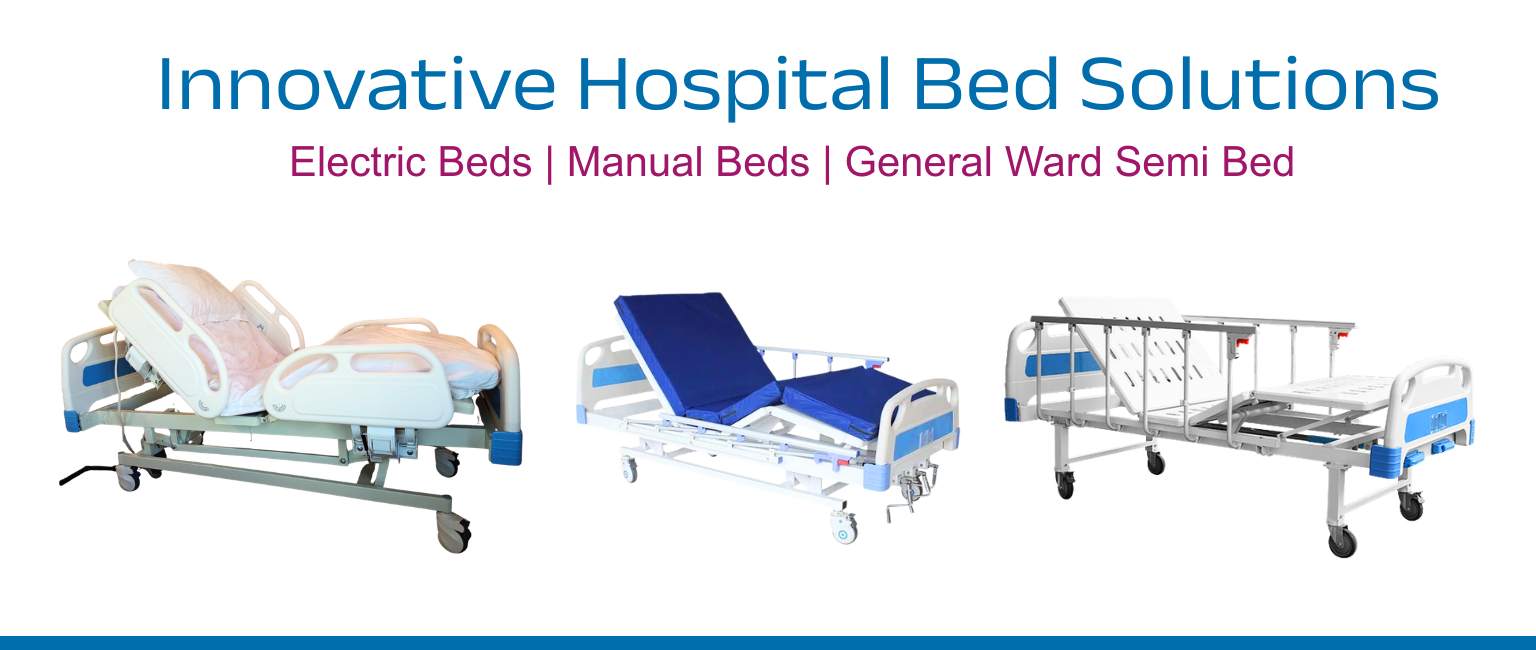 Innovative Hospital Bed Solutions

Electric Beds | Manual Beds | General Ward Semi Bed